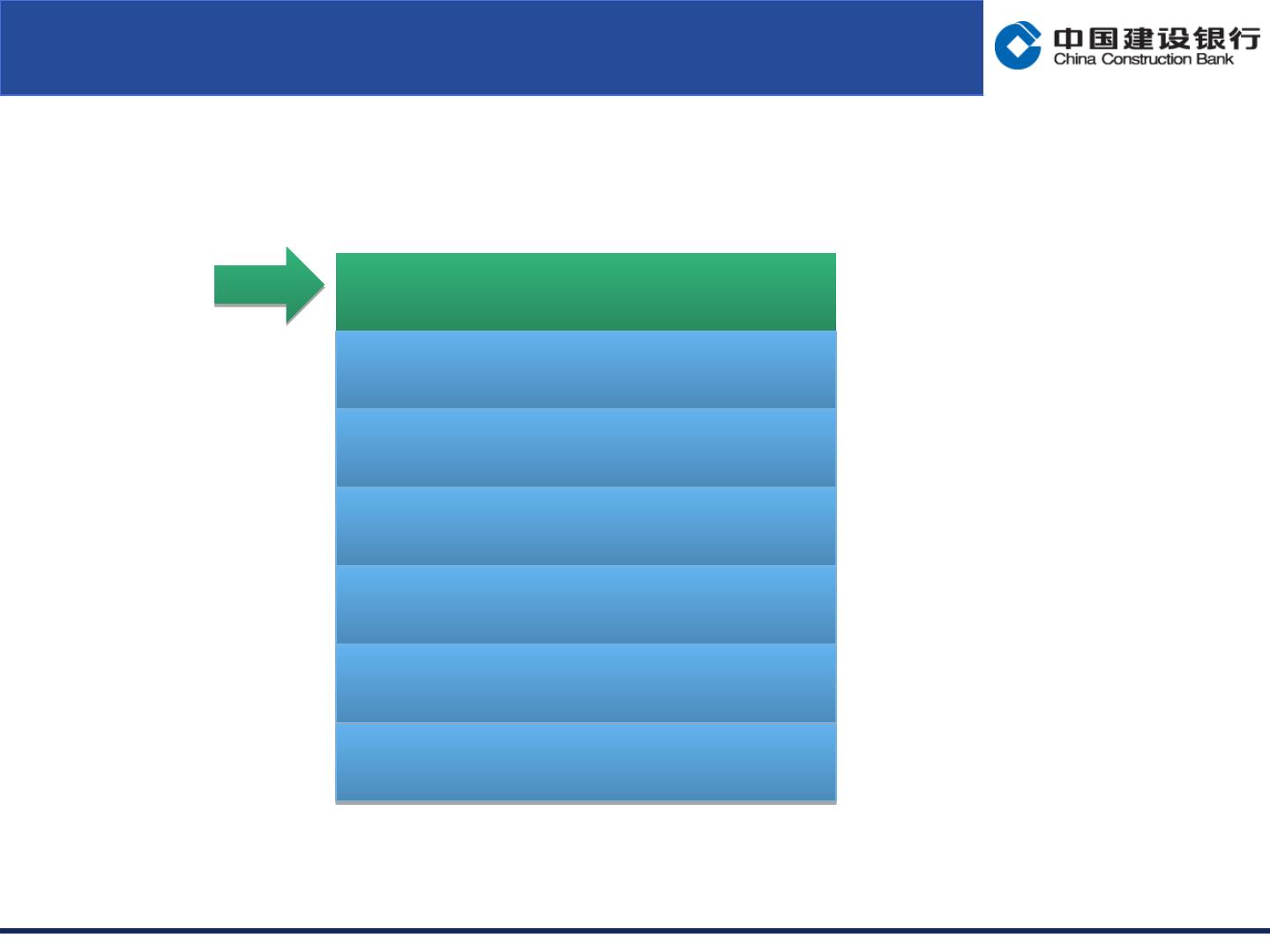 中国建设银行
China Construction Bank